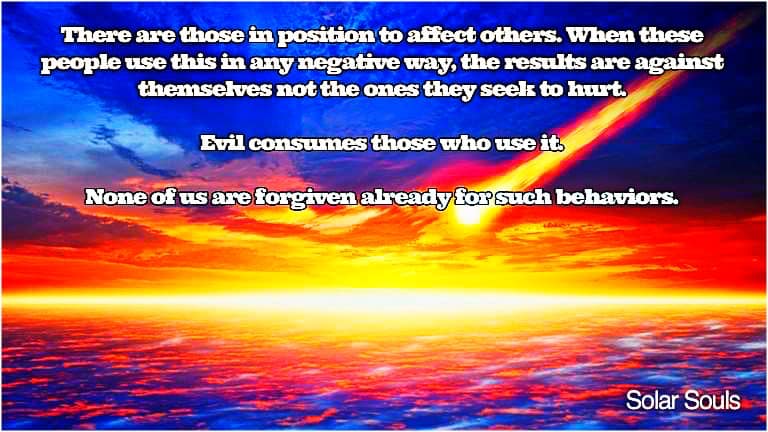 There are those in position to affect others. When these people use this in any negative way, the results are against themselves not the ones they seek to hurt.

Evil consumes those who use it.

None of us are forgiven already for such behaviors.

Solar Souls